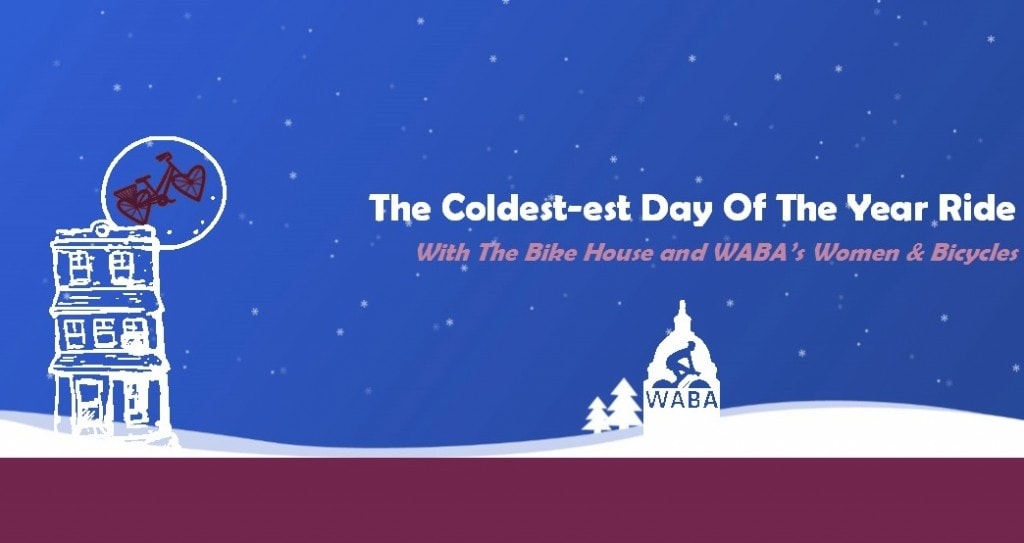 The Coldest-est Day Of The Year Ride

With The Bike House and WABA's Women & Bicycles

WABA